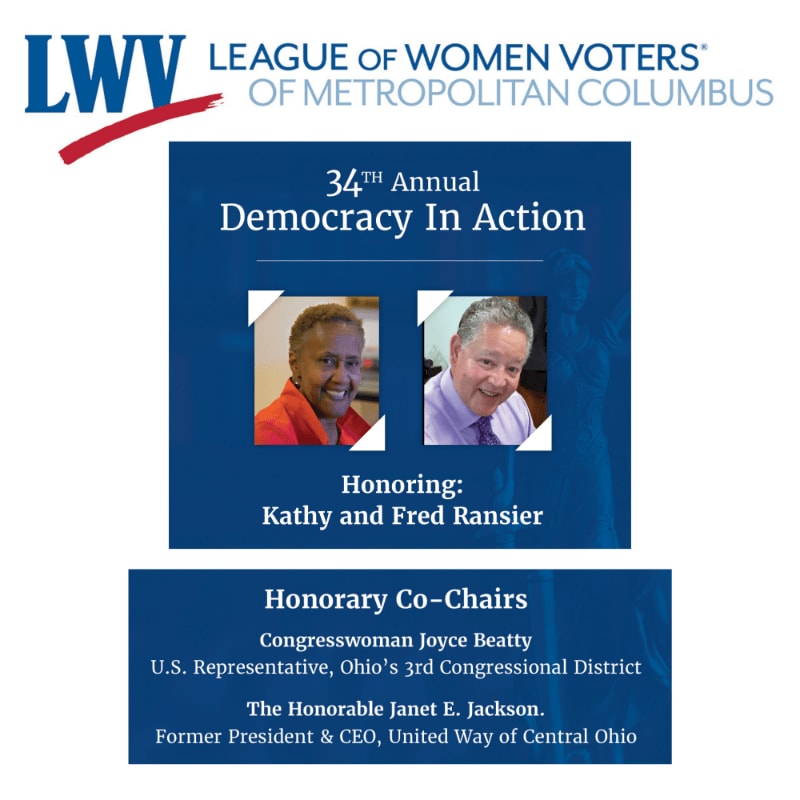 LWV LEAGUE OF WOMEN VOTERS®
OF METROPOLITAN COLUMBUS

34TH Annual
Democracy In Action

Honoring:
Kathy and Fred Ransier

Honorary Co-Chairs

Congresswoman Joyce Beatty
U.S. Representative, Ohio's 3rd Congressional District

The Honorable Janet E. Jackson.
Former President & CEO, United Way of Central Ohio